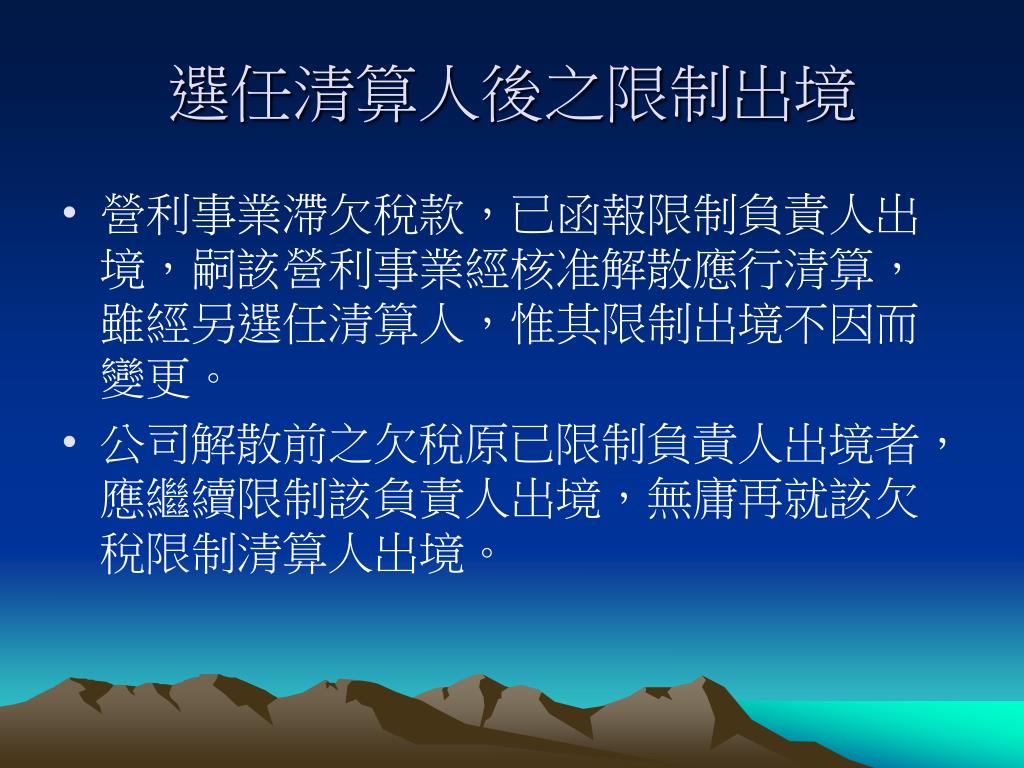 選任清算人後之限制出境

• 營利事業滯欠稅款，已函報限制負責人出境，嗣該營利事業經核准解散應行清算，雖經另選任清算人，惟其限制出境不因而變更。

• 公司解散前之欠稅原已限制負責人出境者，應繼續限制該負責人出境，無庸再就該欠稅限制清算人出境。